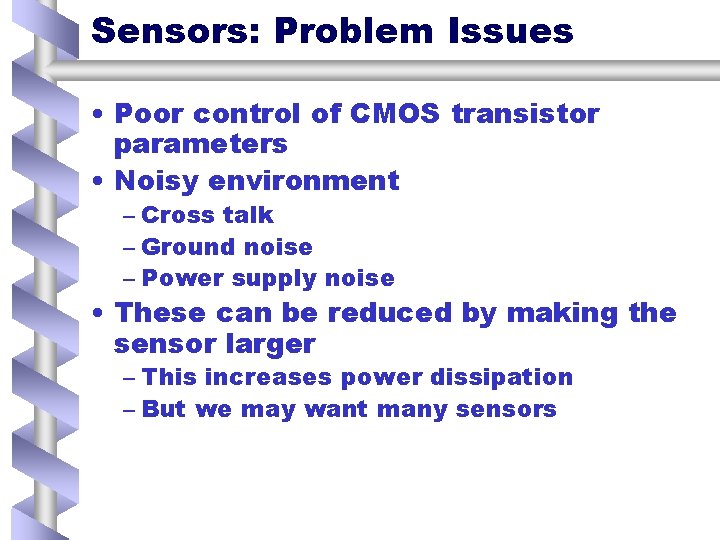 Sensors: Problem Issues

• Poor control of CMOS transistor parameters
• Noisy environment
– Cross talk
– Ground noise
– Power supply noise
• These can be reduced by making the sensor larger
– This increases power dissipation
– But we may want many sensors